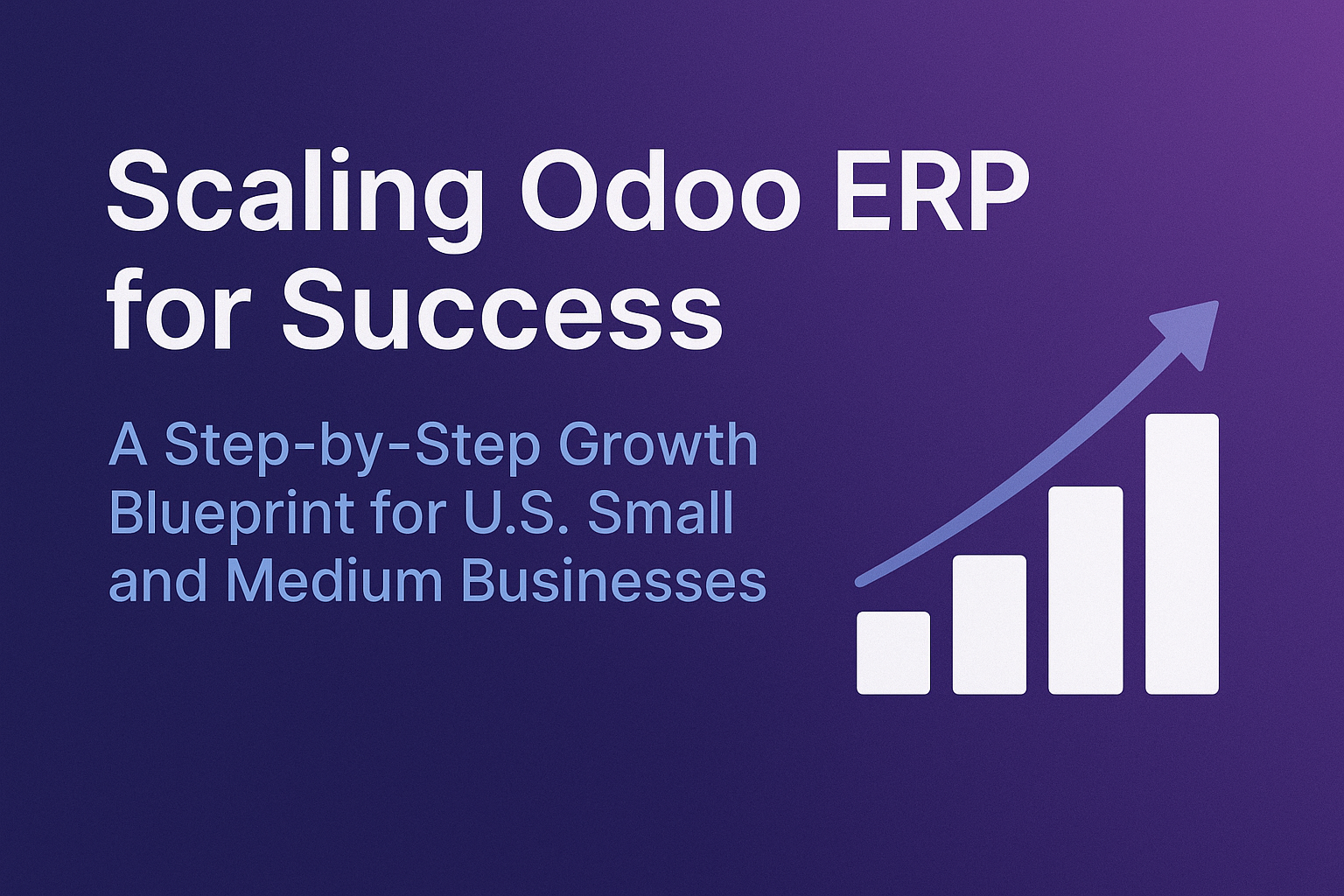 Scaling Odoo ERP for Success

A Step-by-Step Growth Blueprint for U.S. Small and Medium Businesses